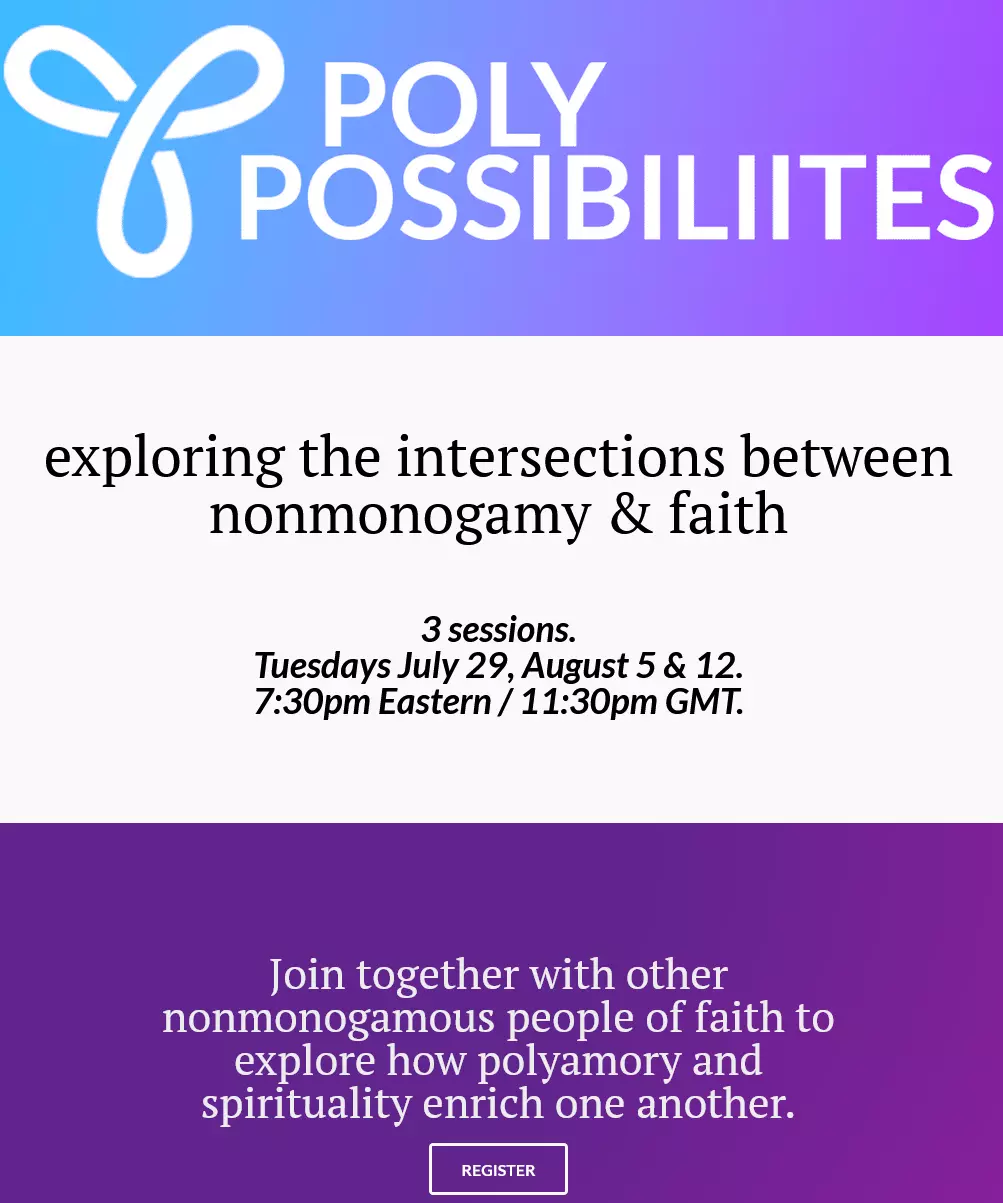 POLY POSSIBILIITES

exploring the intersections between nonmonogamy & faith

3 sessions.
Tuesdays July 29, August 5 & 12.
7:30pm Eastern / 11:30pm GMT.

Join together with other nonmonogamous people of faith to explore how polyamory and spirituality enrich one another.

REGISTER